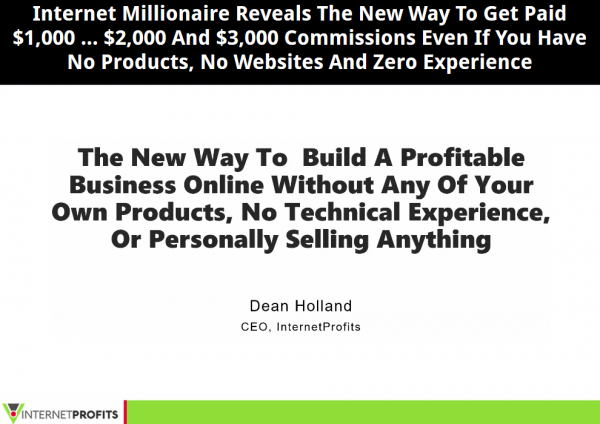 Internet Millionaire Reveals The New Way To Get Paid \$1,000 ... \$2,000 And \$3,000 Commissions Even If You Have No Products, No Websites And Zero Experience

The New Way To Build A Profitable Business Online Without Any Of Your Own Products, No Technical Experience, Or Personally Selling Anything

Dean Holland

CEO, InternetProfits

INTERNETPROFITS